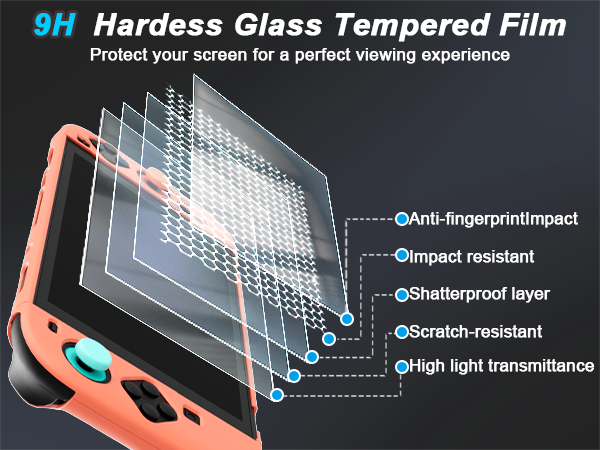 9H Hardess Glass Tempered Film

Protect your screen for a perfect viewing experience

Anti-fingerprintImpact

Impact resistant

Shatterproof layer

Scratch-resistant

High light transmittance